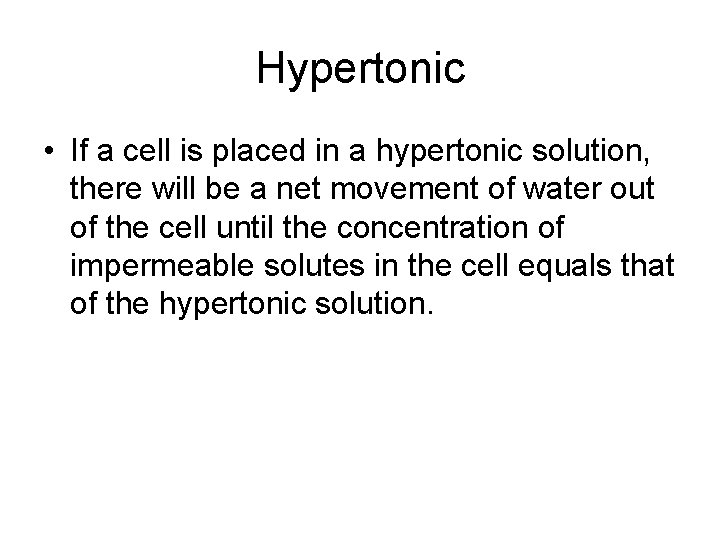 Hypertonic

• If a cell is placed in a hypertonic solution, there will be a net movement of water out of the cell until the concentration of impermeable solutes in the cell equals that of the hypertonic solution.